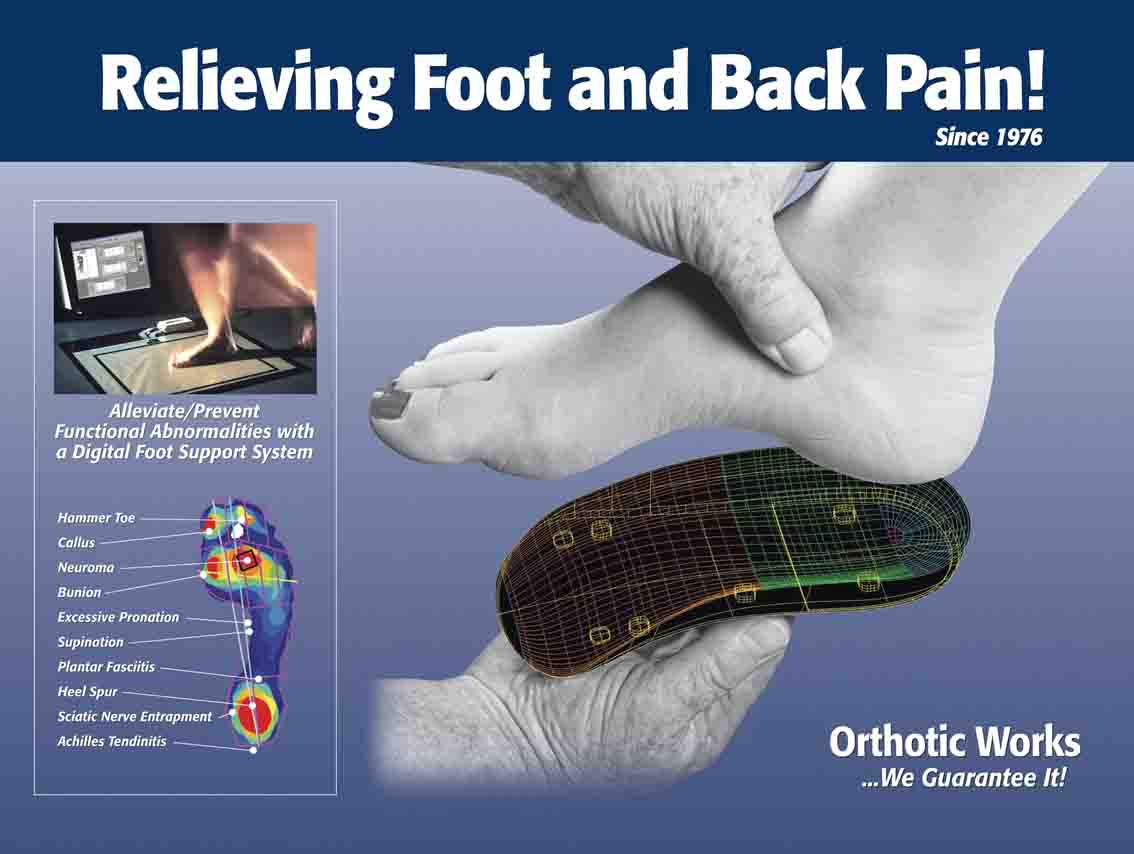 Relieving Foot and Back Pain!
Since 1976

Alleviate/Prevent Functional Abnormalities with a Digital Foot Support System

Hammer Toe
Callus
Neuroma
Bunion
Excessive Pronation
Supination
Plantar Fasciitis
Heel Spur
Sciatic Nerve Entrapment
Achilles Tendinitis

Orthotic Works
...We Guarantee It!